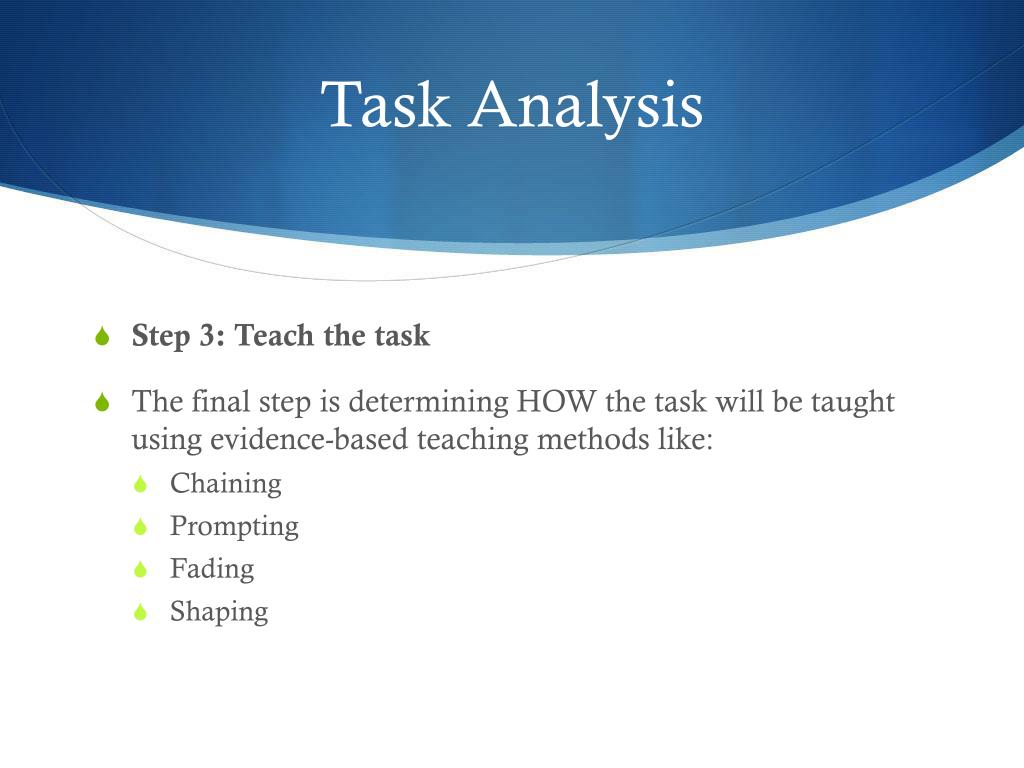 Task Analysis

Step 3: Teach the task

The final step is determining HOW the task will be taught using evidence-based teaching methods like:

Chaining

Prompting

Fading

Shaping